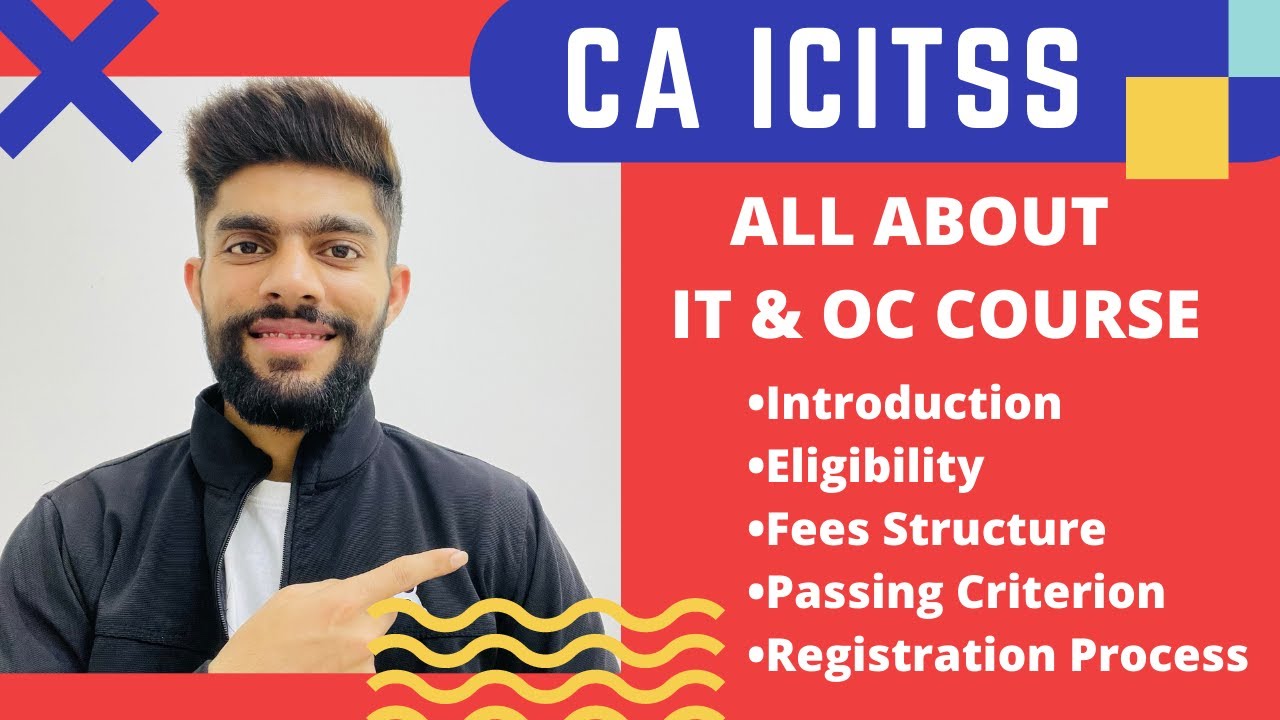 CA ICITSS

ALL ABOUT
IT & OC COURSE

•Introduction
•Eligibility
•Fees Structure
•Passing Criterion
•Registration Process